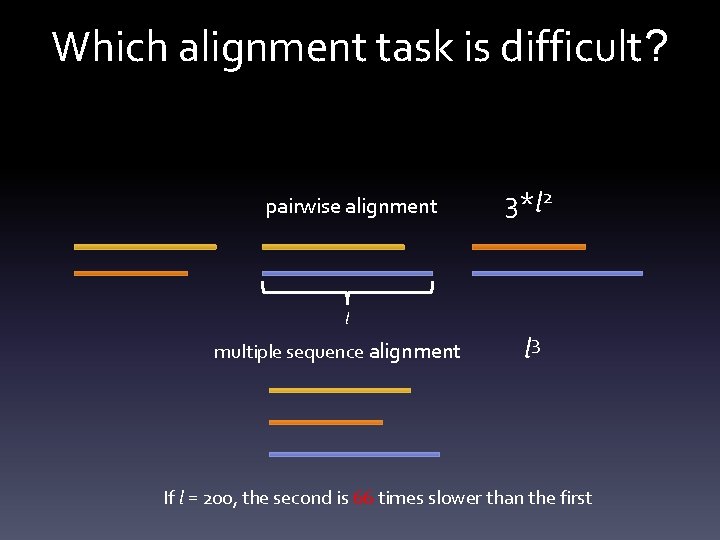 Which alignment task is difficult?

pairwise alignment

$3*l^2$

$l$

multiple sequence alignment

$l^3$

If $l$ = 200, the second is 66 times slower than the first